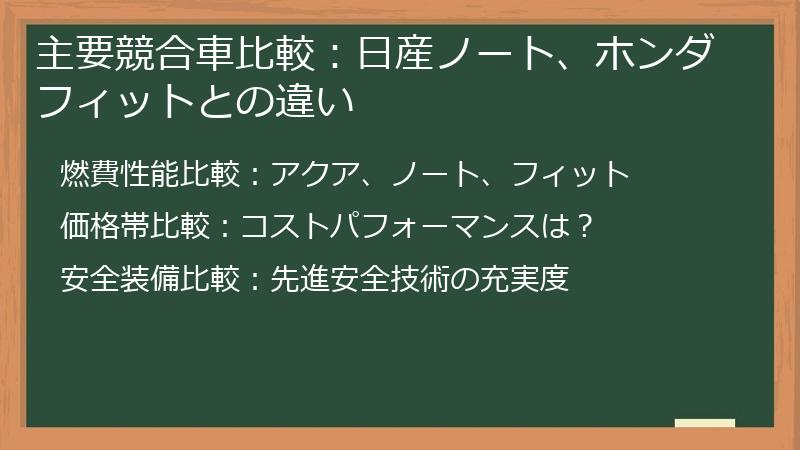 主要競合車比較：日産ノート、ホンダフィットとの違い

燃費性能比較：アクア、ノート、フィット

価格帯比較：コストパフォーマンスは？

安全装備比較：先進安全技術の充実度